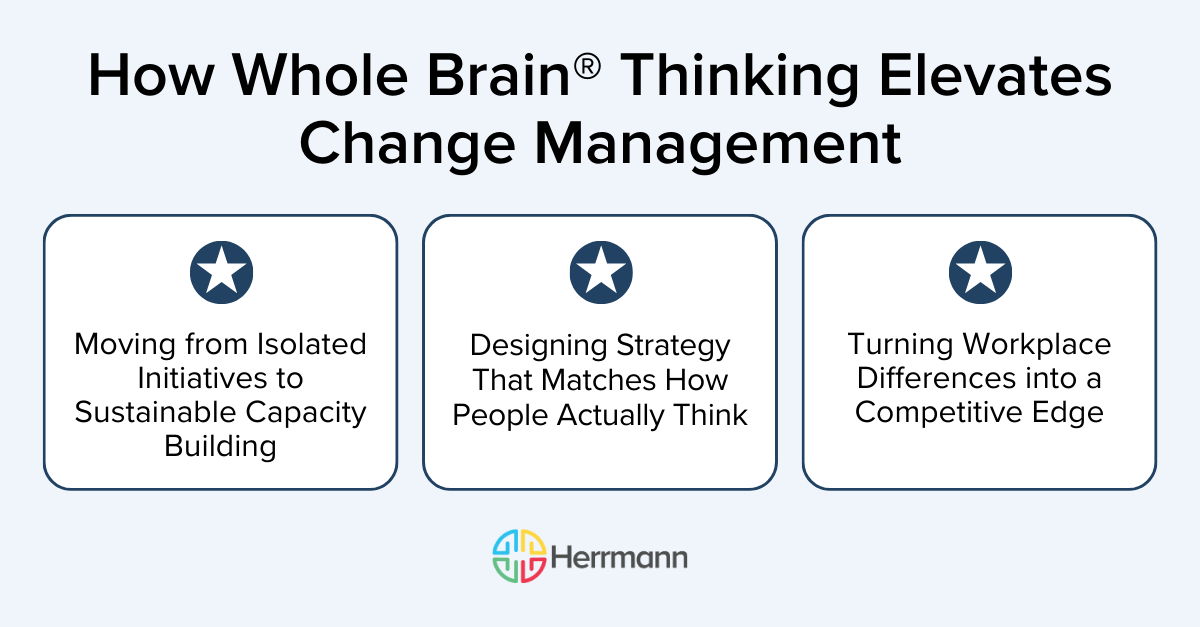 How Whole Brain® Thinking Elevates Change Management

Moving from Isolated Initiatives to Sustainable Capacity Building

Designing Strategy That Matches How People Actually Think

Turning Workplace Differences into a Competitive Edge

Herrmann